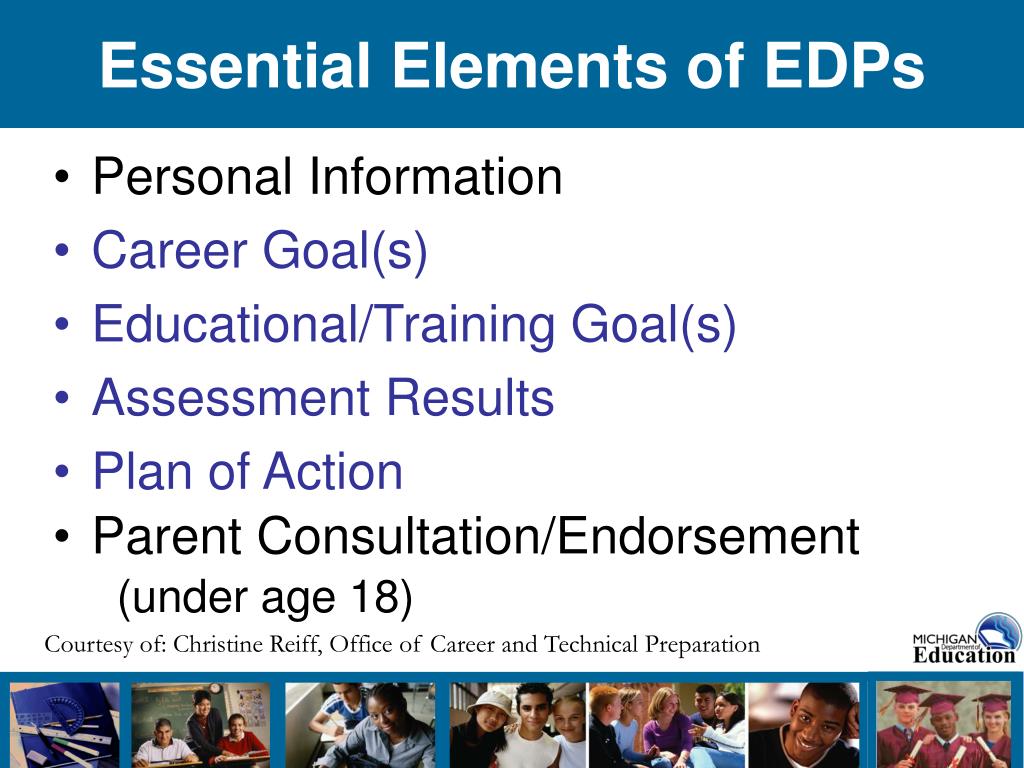 Essential Elements of EDPs

• Personal Information
• Career Goal(s)
• Educational/Training Goal(s)
• Assessment Results
• Plan of Action
• Parent Consultation/Endorsement (under age 18)

Courtesy of: Christine Reiff, Office of Career and Technical Preparation

MICHIGAN Department of Education